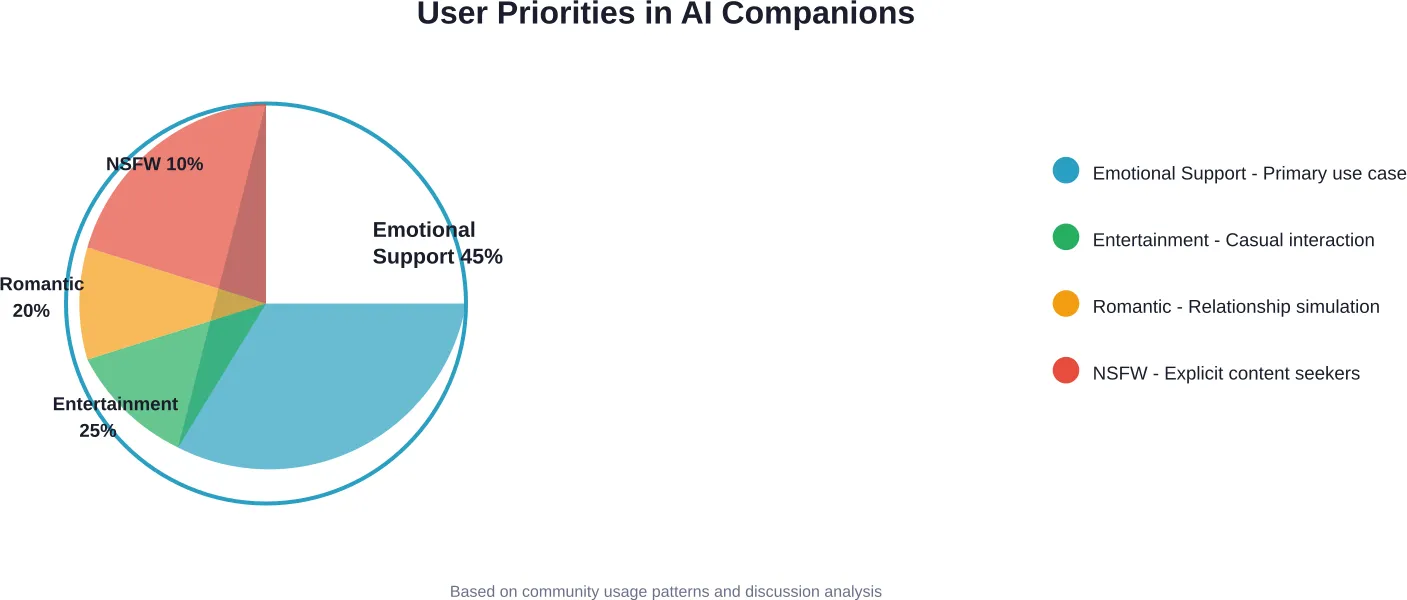 User Priorities in AI Companions

NSFW 10%

Emotional Support 45%

Romantic 20%

Entertainment 25%

Emotional Support - Primary use case

Entertainment - Casual interaction

Romantic - Relationship simulation

NSFW - Explicit content seekers

Based on community usage patterns and discussion analysis